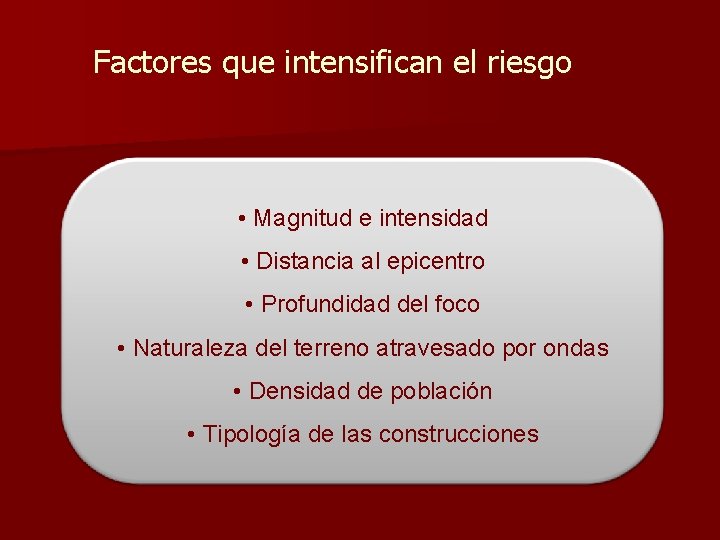 Factores que intensifican el riesgo

• Magnitud e intensidad
• Distancia al epicentro
• Profundidad del foco
• Naturaleza del terreno atravesado por ondas
• Densidad de población
• Tipología de las construcciones